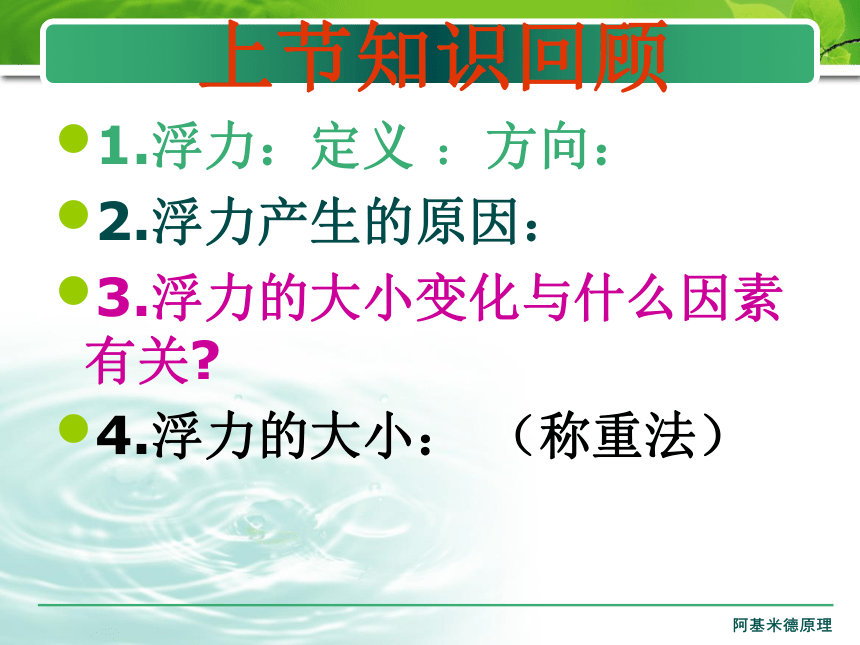 上节知识回顾

1.浮力：定义 ：方向：

2.浮力产生的原因：

3.浮力的大小变化与什么因素有关?

4.浮力的大小： （称重法）

阿基米德原理